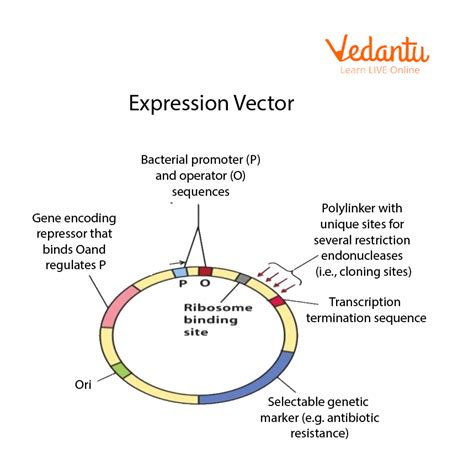 Vedantu
Learn LIVE Online

Expression Vector

Bacterial promoter (P) and operator (O) sequences

Gene encoding repressor that binds Oand regulates P

Polylinker with unique sites for several restriction endonucleases (i.e., cloning sites)

P O

Ribosome binding site

Transcription termination sequence

Ori

Selectable genetic marker (e.g. antibiotic resistance)